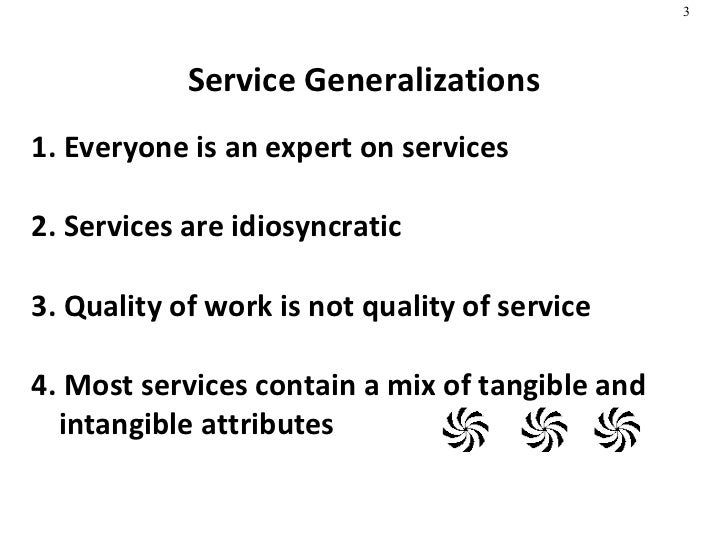 3

Service Generalizations

1. Everyone is an expert on services

2. Services are idiosyncratic

3. Quality of work is not quality of service

4. Most services contain a mix of tangible and intangible attributes